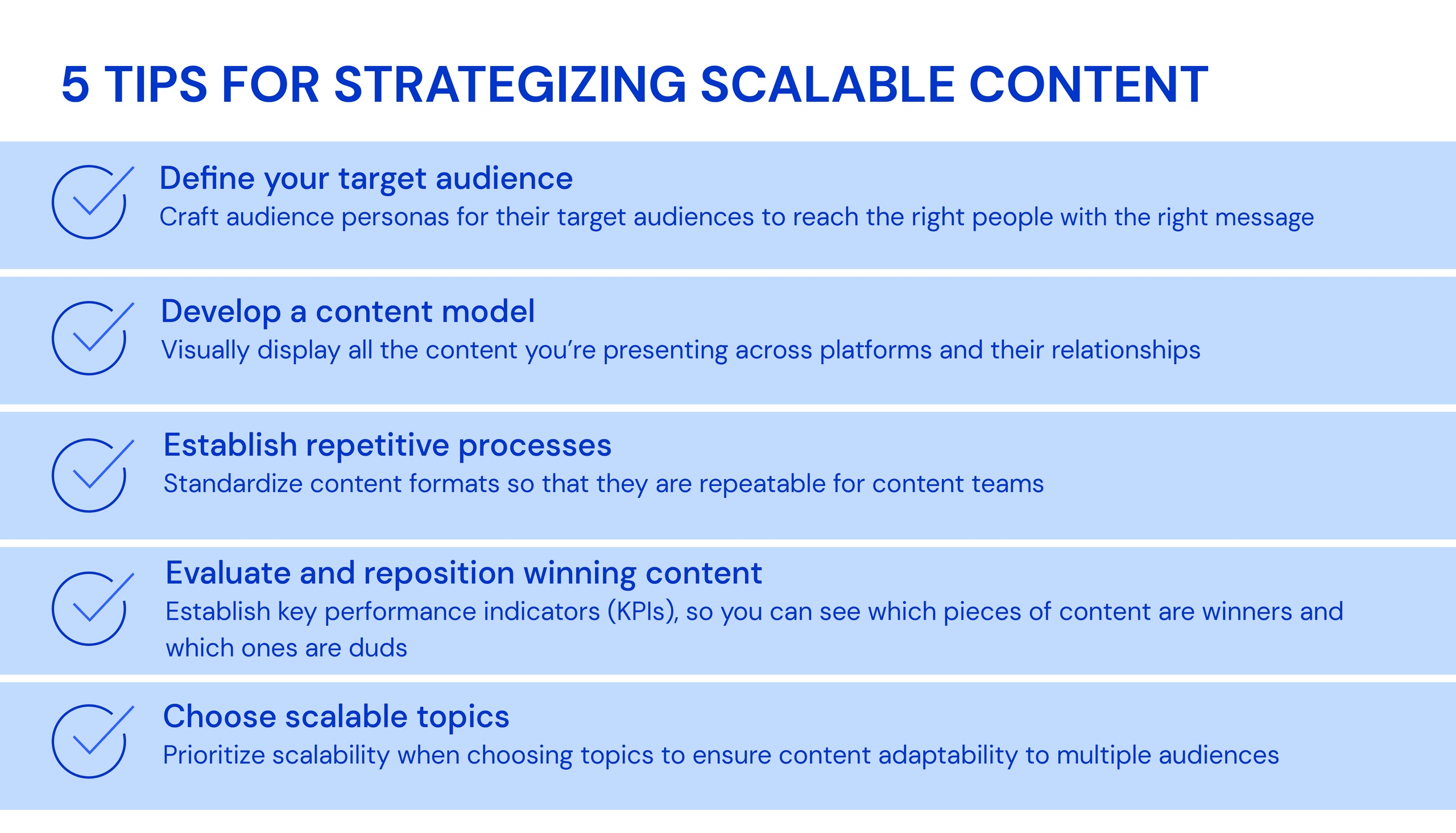 5 TIPS FOR STRATEGIZING SCALABLE CONTENT

Define your target audience
Craft audience personas for their target audiences to reach the right people with the right message

Develop a content model
Visually display all the content you're presenting across platforms and their relationships

Establish repetitive processes
Standardize content formats so that they are repeatable for content teams

Evaluate and reposition winning content
Establish key performance indicators (KPIs), so you can see which pieces of content are winners and which ones are duds

Choose scalable topics
Prioritize scalability when choosing topics to ensure content adaptability to multiple audiences